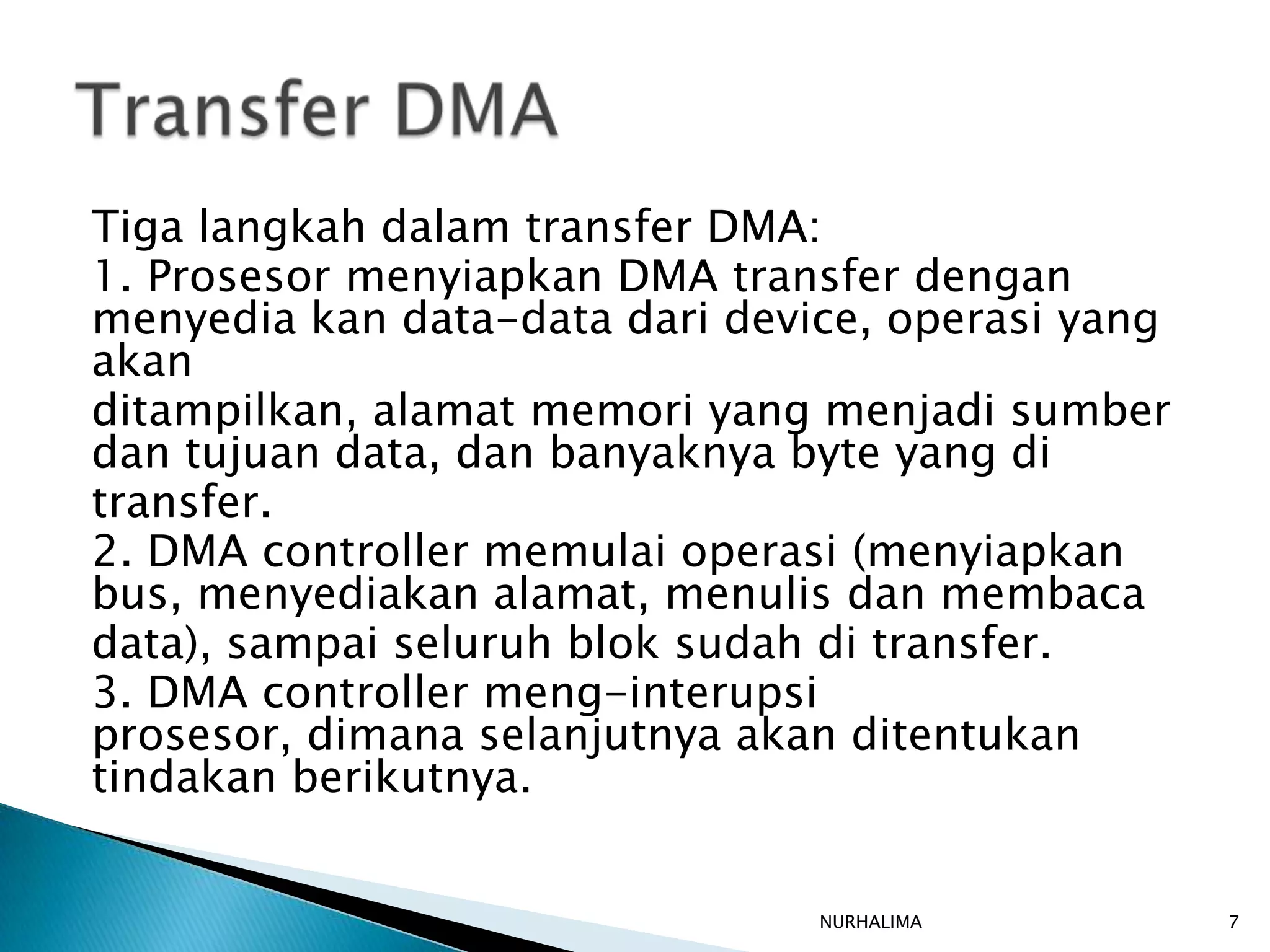 Transfer DMA

Tiga langkah dalam transfer DMA:

1. Prosesor menyiapkan DMA transfer dengan menyedia kan data-data dari device, operasi yang akan ditampilkan, alamat memori yang menjadi sumber dan tujuan data, dan banyaknya byte yang di transfer.

2. DMA controller memulai operasi (menyiapkan bus, menyediakan alamat, menulis dan membaca data), sampai seluruh blok sudah di transfer.

3. DMA controller meng-interupsi prosesor, dimana selanjutnya akan ditentukan tindakan berikutnya.

NURHALIMA

7